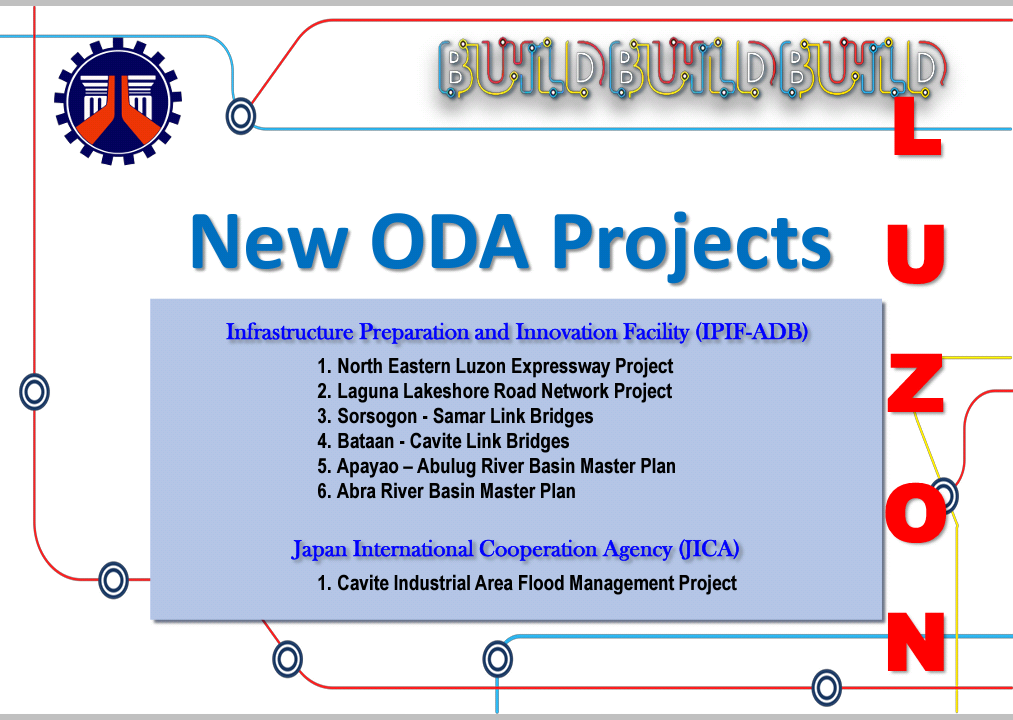 BUILD BUILD BUILD

LUZON

New ODA Projects

Infrastructure Preparation and Innovation Facility (IPIF-ADB)

1. North Eastern Luzon Expressway Project
2. Laguna Lakeshore Road Network Project
3. Sorsogon - Samar Link Bridges
4. Bataan - Cavite Link Bridges
5. Apayao – Abulug River Basin Master Plan
6. Abra River Basin Master Plan

Japan International Cooperation Agency (JICA)

1. Cavite Industrial Area Flood Management Project